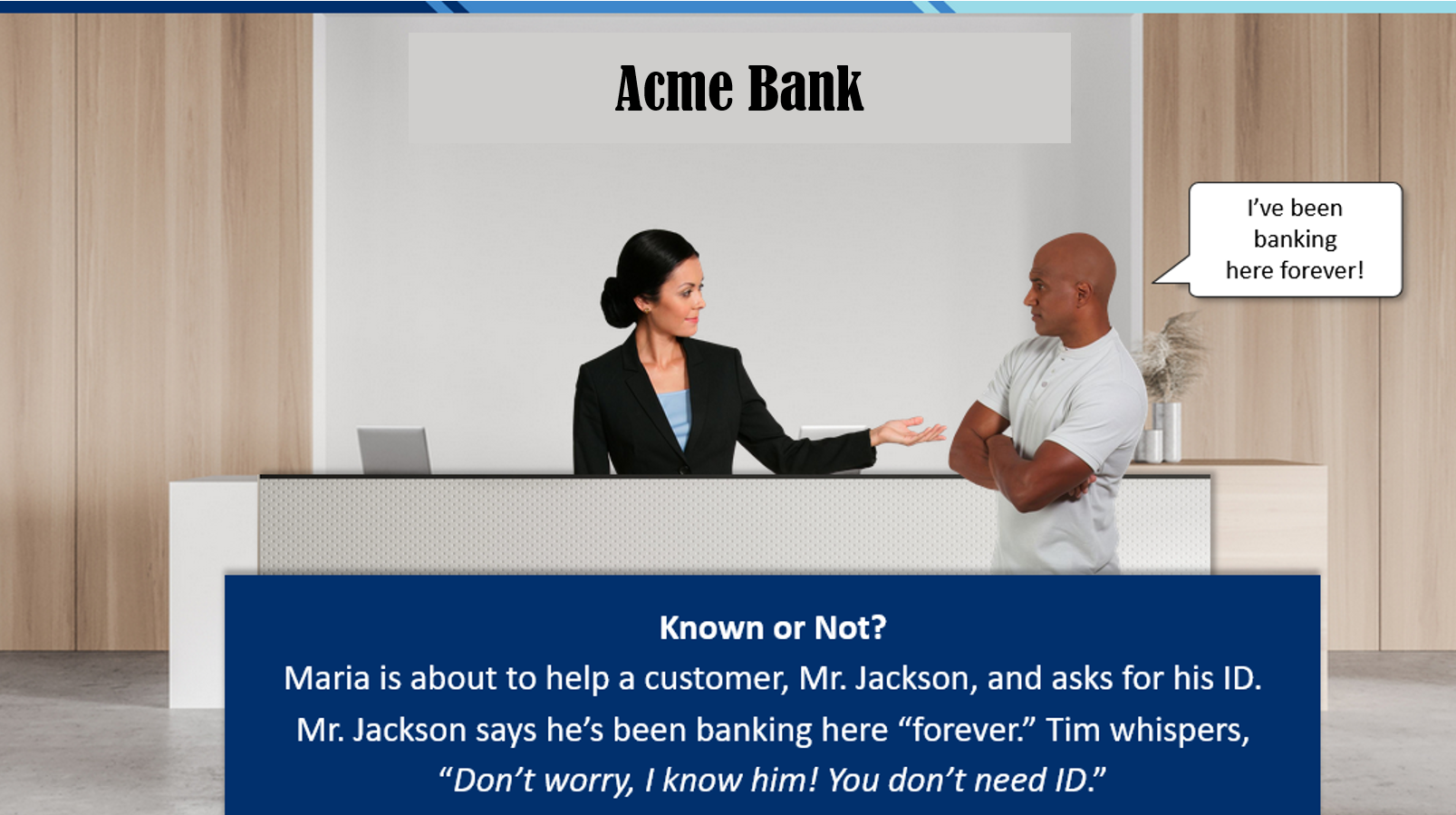 Acme Bank

I've been banking here forever!

Known or Not?

Maria is about to help a customer, Mr. Jackson, and asks for his ID. Mr. Jackson says he's been banking here "forever." Tim whispers, "Don't worry, I know him! You don't need ID."